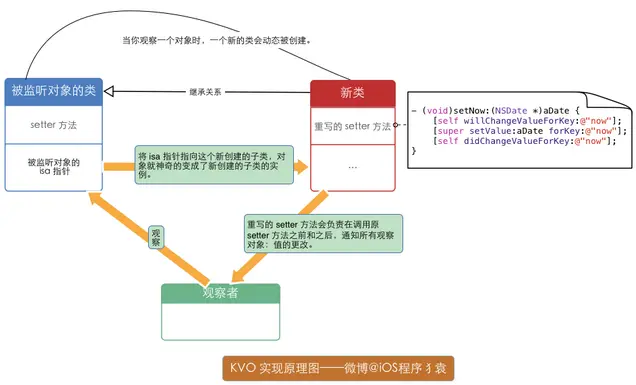 当你观察一个对象时，一个新的类会动态被创建。

被监听对象的类

setter 方法

被监听对象的 isa 指针

继承关系

新类

重写的 setter 方法

...

- (void)setNow:(NSDate *)aDate {
[self willChangeValueForKey:@"now"];
[super setValue:aDate forKey:@"now"];
[self didChangeValueForKey:@"now"];
}

将 isa 指针指向这个新创建的子类，对象就神奇的变成了新创建的子类的实例。

观察

重写的 setter 方法会负责在调用原 setter 方法之前和之后，通知所有观察对象：值的更改。

观察者

KVO 实现原理图——微博@iOS程序犭袁